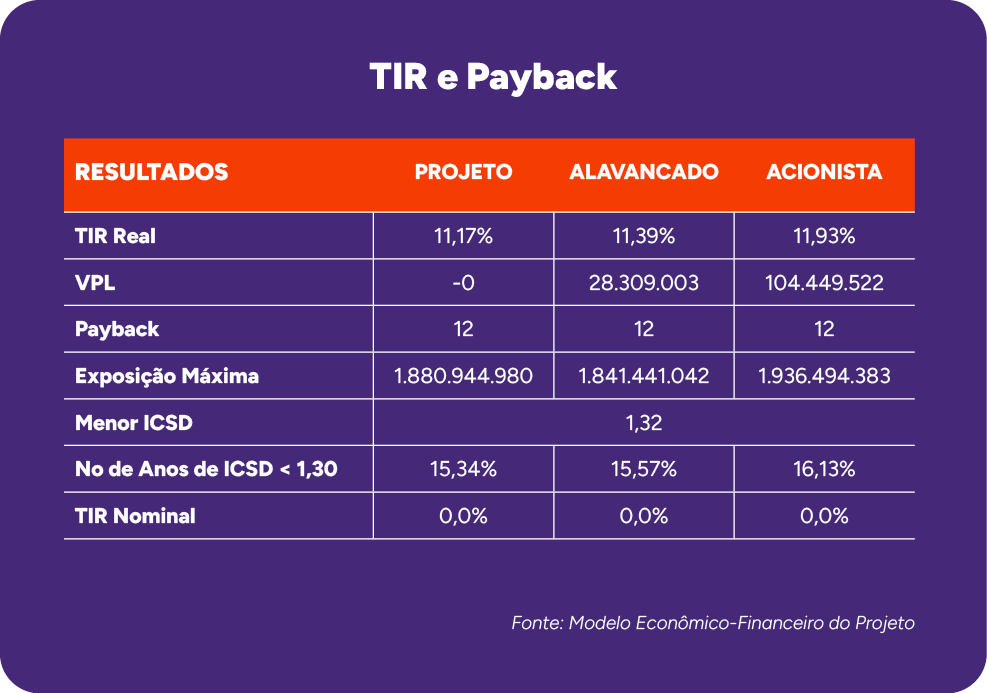 TIR e Payback

| RESULTADOS | PROJETO | ALAVANCADO | ACIONISTA |
|---|---|---|---|
| TIR Real | 11,17% | 11,39% | 11,93% |
| VPL | -0 | 28.309.003 | 104.449.522 |
| Payback | 12 | 12 | 12 |
| Exposição Máxima | 1.880.944.980 | 1.841.441.042 | 1.936.494.383 |
| Menor ICSD | 1,32 | | |
| No de Anos de ICSD < 1,30 | 15,34% | 15,57% | 16,13% |
| TIR Nominal | 0,0% | 0,0% | 0,0% |

Fonte: Modelo Econômico-Financeiro do Projeto